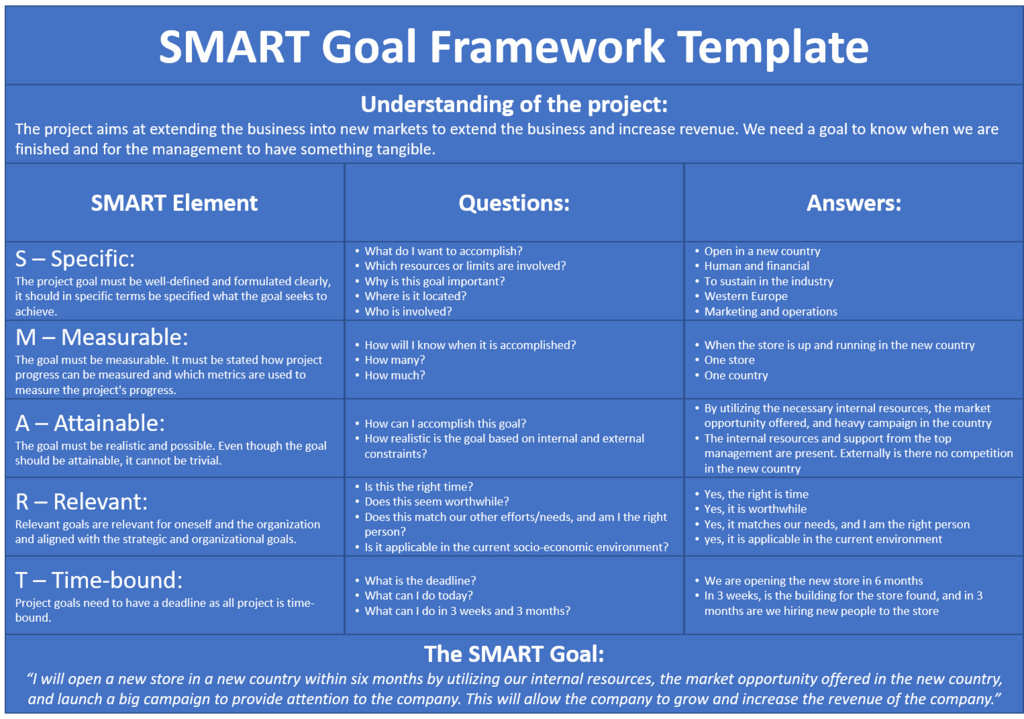 SMART Goal Framework Template

Understanding of the project:

The project aims at extending the business into new markets to extend the business and increase revenue. We need a goal to know when we are finished and for the management to have something tangible.

| SMART Element | Questions: | Answers: |
|---|---|---|
| S – Specific: The project goal must be well-defined and formulated clearly, it should in specific terms be specified what the goal seeks to achieve. | • What do I want to accomplish? • Which resources or limits are involved? • Why is this goal important? • Where is it located? • Who is involved? | • Open in a new country • Human and financial • To sustain in the industry • Western Europe • Marketing and operations |
| M – Measurable: The goal must be measurable. It must be stated how project progress can be measured and which metrics are used to measure the project's progress. | • How will I know when it is accomplished? • How many? • How much? | • When the store is up and running in the new country • One store • One country |
| A – Attainable: The goal must be realistic and possible. Even though the goal should be attainable, it cannot be trivial. | • How can I accomplish this goal? • How realistic is the goal based on internal and external constraints? | • By utilizing the necessary internal resources, the market opportunity offered, and heavy campaign in the country • The internal resources and support from the top management are present. Externally is there no competition in the new country |
| R – Relevant: Relevant goals are relevant for oneself and the organization and aligned with the strategic and organizational goals. | • Is this the right time? • Does this seem worthwhile? • Does this match our other efforts/needs, and am I the right person? • Is it applicable in the current socio-economic environment? | • Yes, the right is time • Yes, it is worthwhile • Yes, it matches our needs, and I am the right person • yes, it is applicable in the current environment |
| T – Time-bound: Project goals need to have a deadline as all project is time-bound. | • What is the deadline? • What can I do today? • What can I do in 3 weeks and 3 months? | • We are opening the new store in 6 months • In 3 weeks, is the building for the store found, and in 3 months are we hiring new people to the store |

The SMART Goal:

"I will open a new store in a new country within six months by utilizing our internal resources, the market opportunity offered in the new country, and launch a big campaign to provide attention to the company. This will allow the company to grow and increase the revenue of the company."